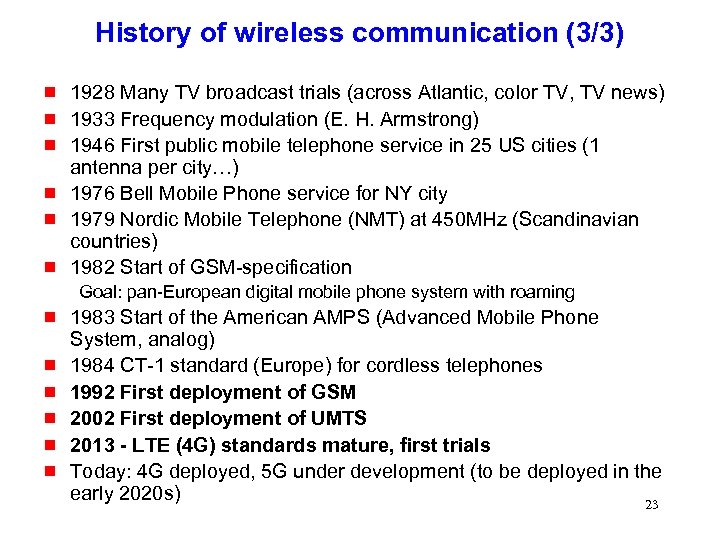 History of wireless communication (3/3)

- 1928 Many TV broadcast trials (across Atlantic, color TV, TV news)
- 1933 Frequency modulation (E. H. Armstrong)
- 1946 First public mobile telephone service in 25 US cities (1 antenna per city…)
- 1976 Bell Mobile Phone service for NY city
- 1979 Nordic Mobile Telephone (NMT) at 450MHz (Scandinavian countries)
- 1982 Start of GSM-specification

Goal: pan-European digital mobile phone system with roaming

- 1983 Start of the American AMPS (Advanced Mobile Phone System, analog)
- 1984 CT-1 standard (Europe) for cordless telephones
- 1992 First deployment of GSM
- 2002 First deployment of UMTS
- 2013 - LTE (4G) standards mature, first trials
- Today: 4G deployed, 5G under development (to be deployed in the early 2020s)

23